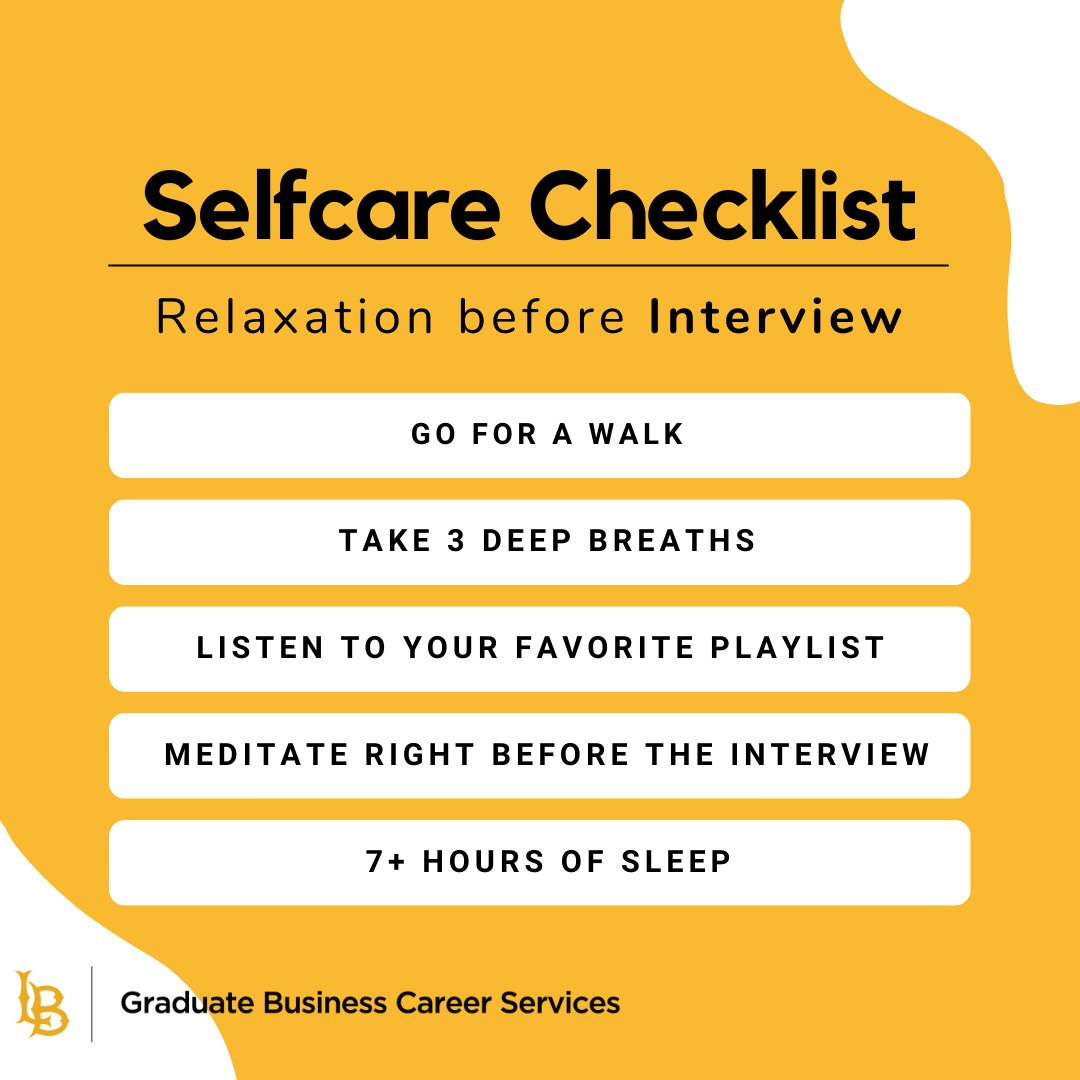 Selfcare Checklist

Relaxation before Interview

GO FOR A WALK

TAKE 3 DEEP BREATHS

LISTEN TO YOUR FAVORITE PLAYLIST

MEDITATE RIGHT BEFORE THE INTERVIEW

7+ HOURS OF SLEEP

LB

Graduate Business Career Services